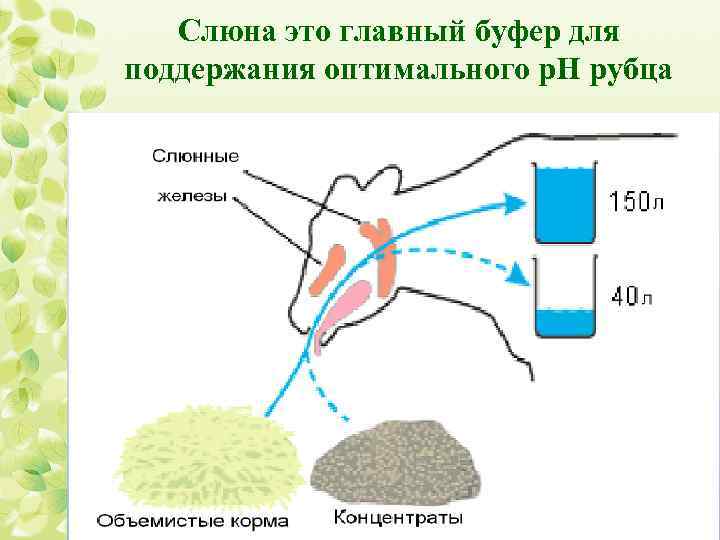 Слюна это главный буфер для поддержания оптимального pH рубца

Слюнные

железы

150л

40л

Объемистые корма

Концентраты